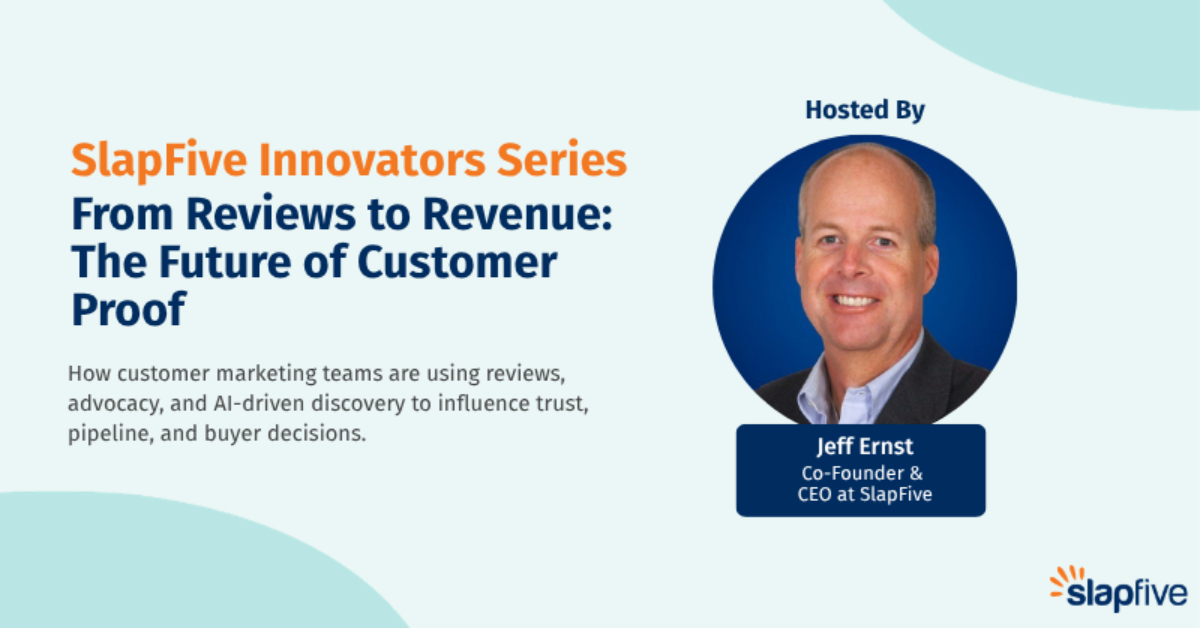 SlapFive Innovators Series
From Reviews to Revenue: The Future of Customer Proof

How customer marketing teams are using reviews, advocacy, and AI-driven discovery to influence trust, pipeline, and buyer decisions.

Hosted By

Jeff Ernst
Co-Founder & CEO at SlapFive

slapfive